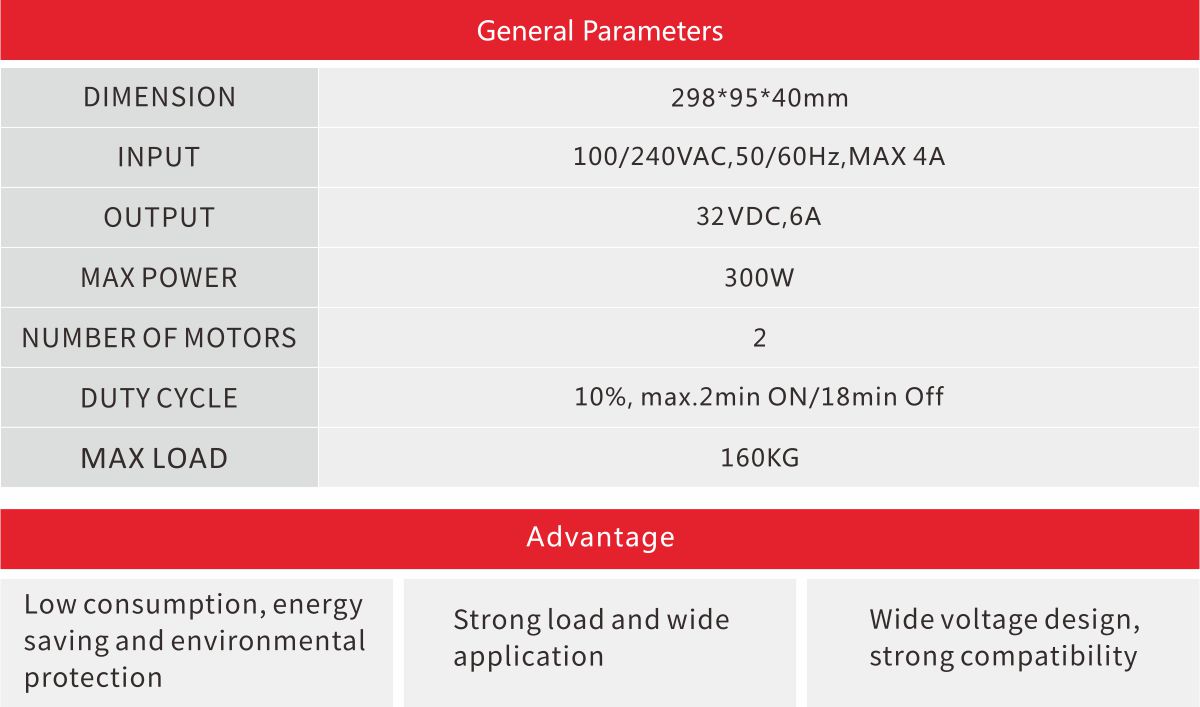 General Parameters

| DIMENSION | 298*95*40mm |
|---|---|
| INPUT | 100/240VAC,50/60Hz,MAX 4A |
| OUTPUT | 32VDC,6A |
| MAX POWER | 300W |
| NUMBER OF MOTORS | 2 |
| DUTY CYCLE | 10%, max.2min ON/18min Off |
| MAX LOAD | 160KG |

Advantage

Low consumption, energy saving and environmental protection

Strong load and wide application

Wide voltage design, strong compatibility